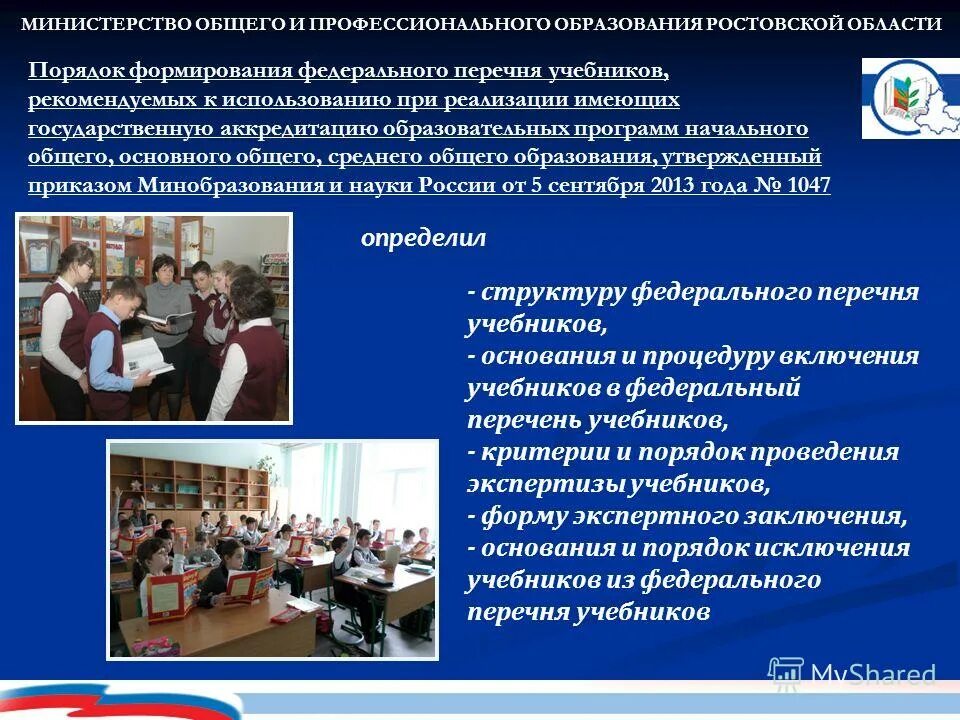 МИНИСТЕРСТВО ОБЩЕГО И ПРОФЕССИОНАЛЬНОГО ОБРАЗОВАНИЯ РОСТОВСКОЙ ОБЛАСТИ

Порядок формирования федерального перечня учебников, рекомендуемых к использованию при реализации имеющих государственную аккредитацию образовательных программ начального общего, основного общего, среднего общего образования, утвержденный приказом Минобразования и науки России от 5 сентября 2013 года № 1047

определил

- структуру федерального перечня учебников,
- основания и процедуру включения учебников в федеральный перечень учебников,
- критерии и порядок проведения экспертизы учебников,
- форму экспертного заключения,
- основания и порядок исключения учебников из федерального перечня учебников

MyShared